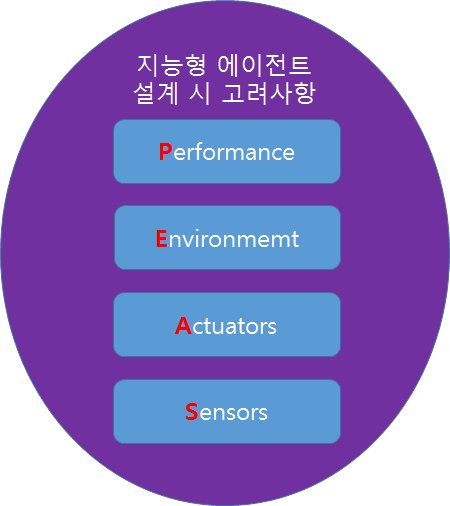 지능형 에이전트
설계 시 고려사항

Performance

Environmemt

Actuators

Sensors